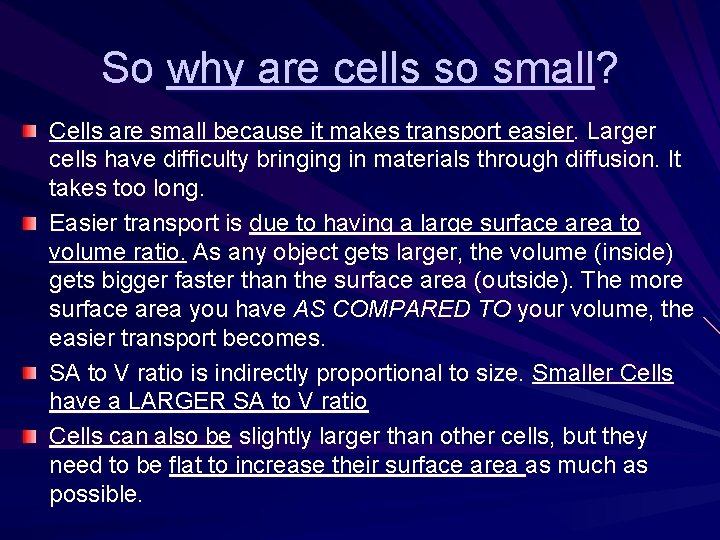 So why are cells so small?

Cells are small because it makes transport easier. Larger cells have difficulty bringing in materials through diffusion. It takes too long.

Easier transport is due to having a large surface area to volume ratio. As any object gets larger, the volume (inside) gets bigger faster than the surface area (outside). The more surface area you have AS COMPARED TO your volume, the easier transport becomes.

SA to V ratio is indirectly proportional to size. Smaller Cells have a LARGER SA to V ratio

Cells can also be slightly larger than other cells, but they need to be flat to increase their surface area as much as possible.